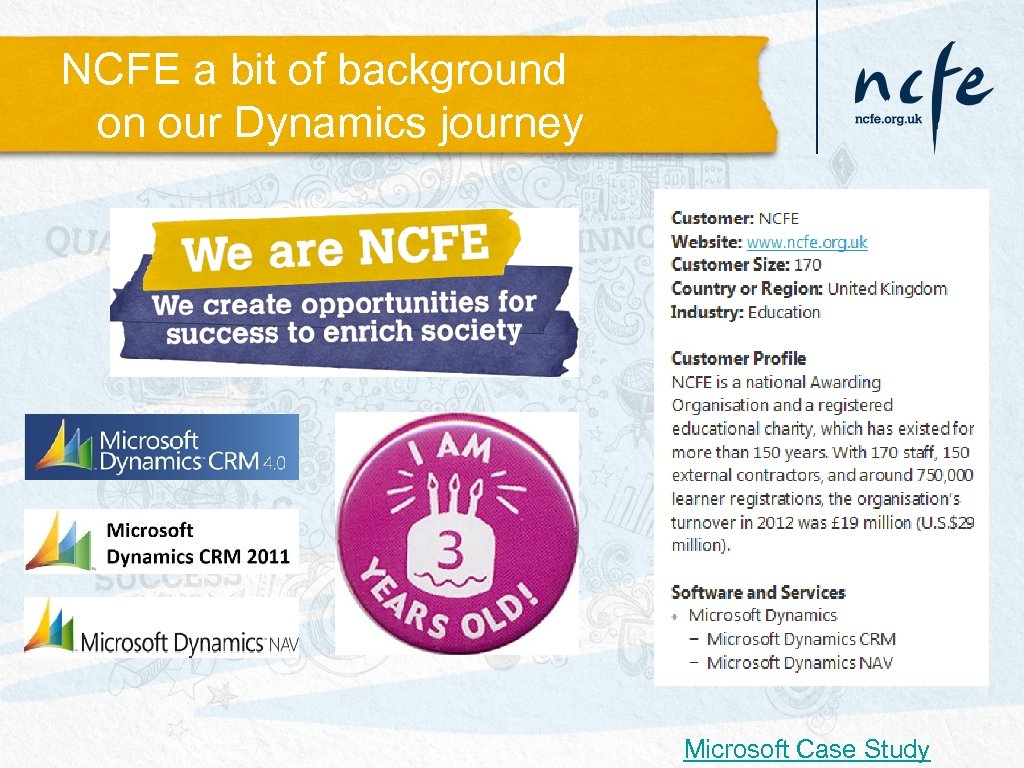 NCFE a bit of background on our Dynamics journey

ncfe
ncfe.org.uk

We are NCFE
We create opportunities for success to enrich society

Microsoft Dynamics CRM 4.0

Microsoft Dynamics CRM 2011

Microsoft Dynamics NAV

I AM 3 YEARS OLD!

Customer: NCFE
Website: www.ncfe.org.uk
Customer Size: 170
Country or Region: United Kingdom
Industry: Education

Customer Profile
NCFE is a national Awarding Organisation and a registered educational charity, which has existed for more than 150 years. With 170 staff, 150 external contractors, and around 750,000 learner registrations, the organisation's turnover in 2012 was £19 million (U.S.$29 million).

Software and Services
+ Microsoft Dynamics
− Microsoft Dynamics CRM
− Microsoft Dynamics NAV

Microsoft Case Study